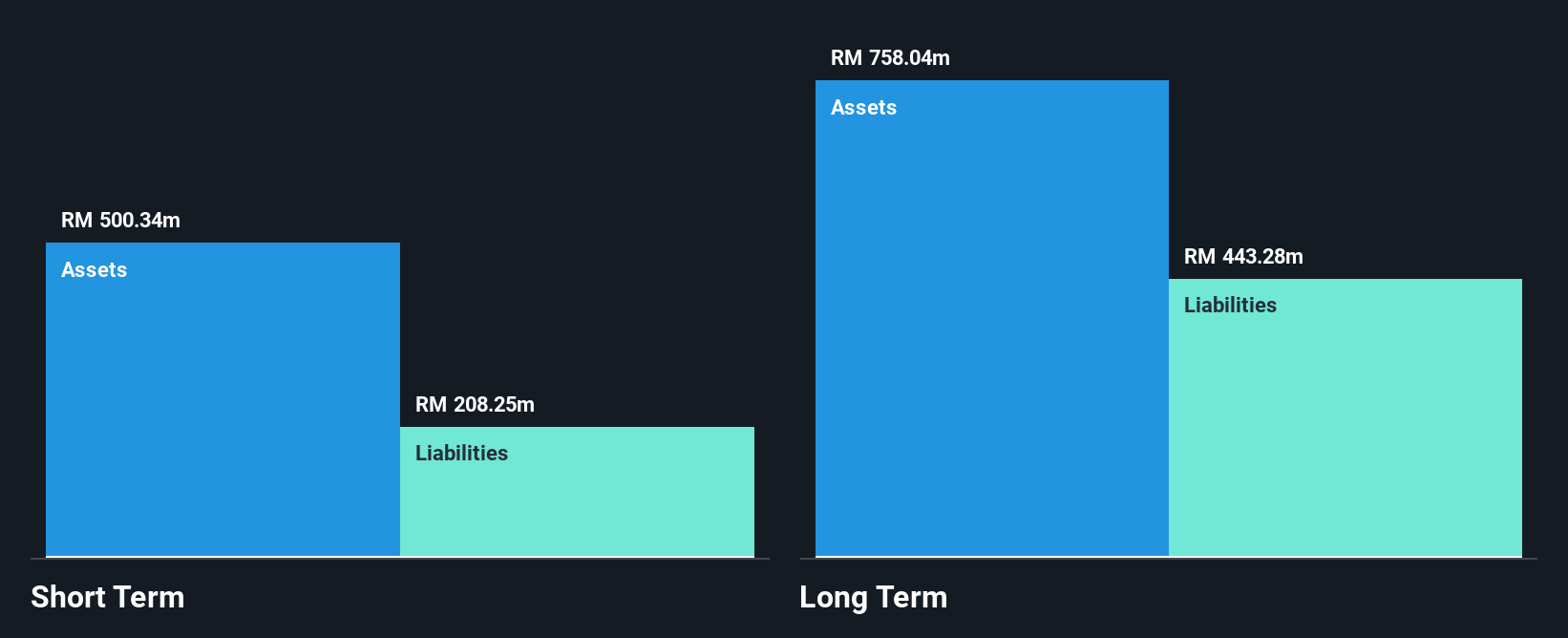 RM 500.34m
Assets
RM 208.25m
Liabilities
Short Term
RM 758.04m
Assets
RM 443.28m
Liabilities
Long Term